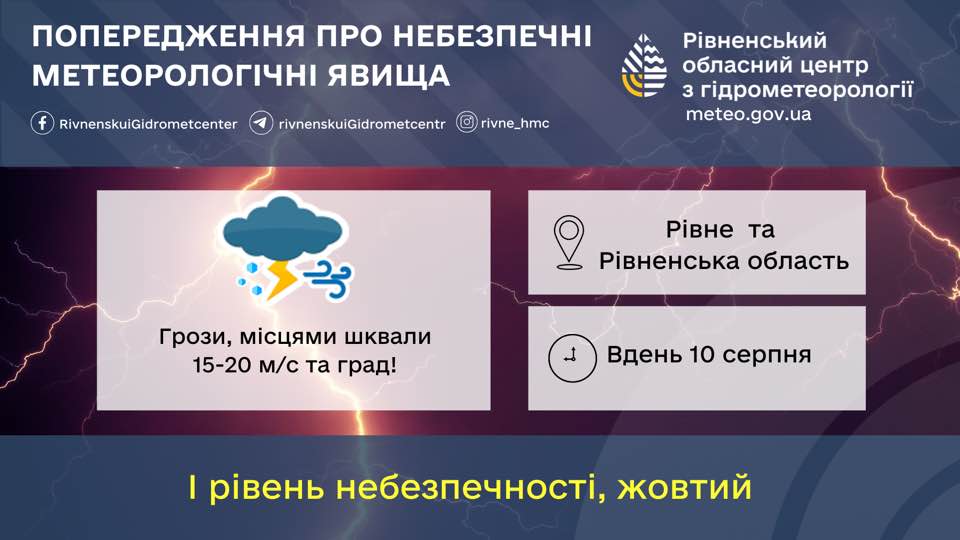 ПОПЕРЕДЖЕННЯ ПРО НЕБЕЗПЕЧНІ МЕТЕОРОЛОГІЧНІ ЯВИЩА

RivnenskuiGidrometcenter rivnenskuiGidrometcentr rivne_hmc

Рівненський обласний центр з гідрометеорології
meteo.gov.ua

Грози, місцями шквали 15-20 м/с та град!

Рівне та Рівненська область

Вдень 10 серпня

І рівень небезпечності, жовтий